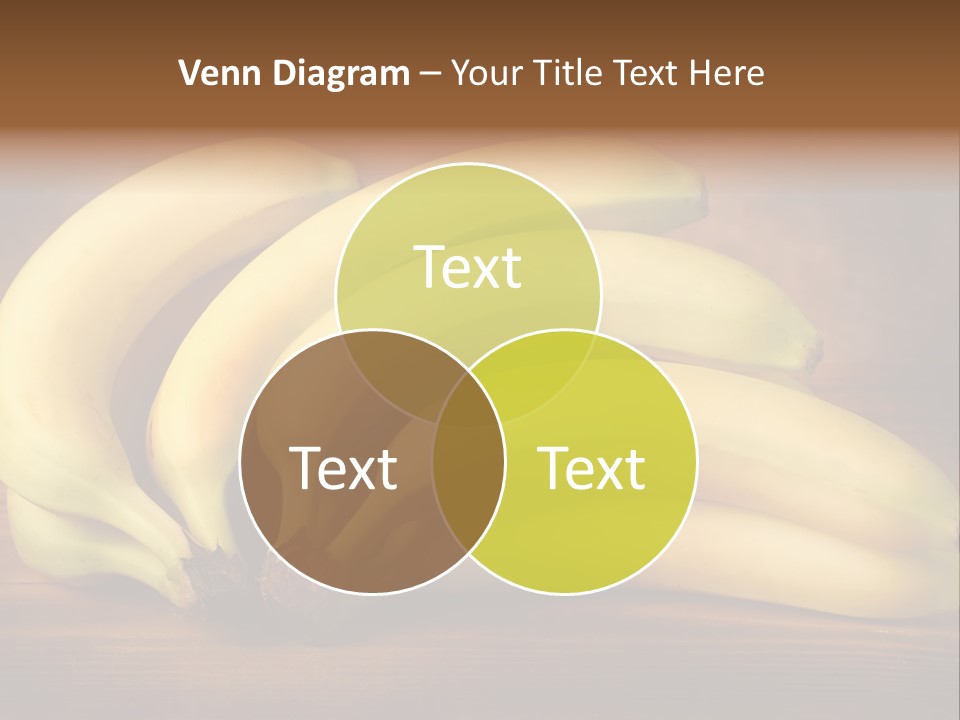 Venn Diagram – Your Title Text Here

Text

Text

Text